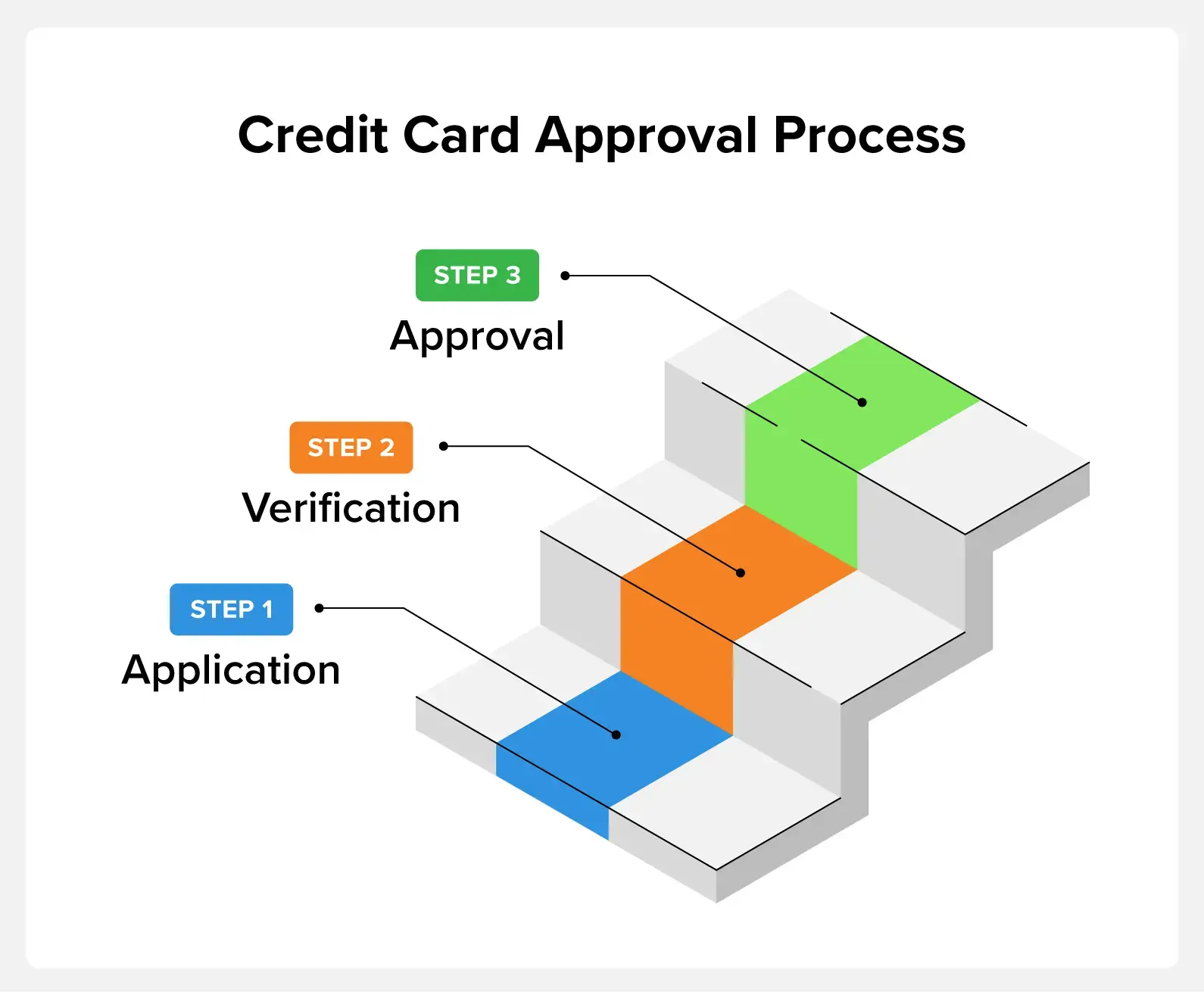 Credit Card Approval Process

STEP 3
Approval

STEP 2
Verification

STEP 1
Application